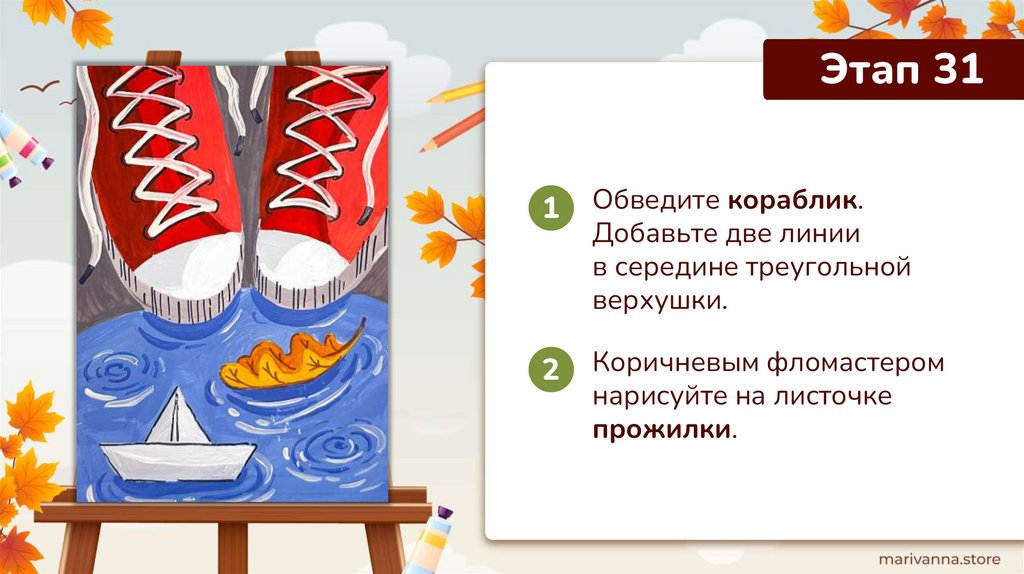 Этап 31

1 Обведите кораблик. Добавьте две линии в середине треугольной верхушки.

2 Коричневым фломастером нарисуйте на листочке прожилки.

marivanna.store